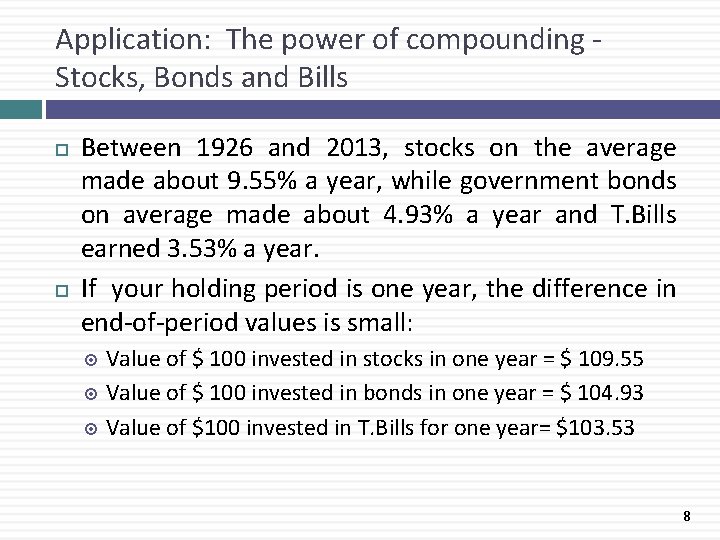 Application: The power of compounding - Stocks, Bonds and Bills

Between 1926 and 2013, stocks on the average made about 9.55% a year, while government bonds on average made about 4.93% a year and T.Bills earned 3.53% a year.

If your holding period is one year, the difference in end-of-period values is small:

Value of \$ 100 invested in stocks in one year = \$ 109.55

Value of \$ 100 invested in bonds in one year = \$ 104.93

Value of \$100 invested in T.Bills for one year= \$103.53

8